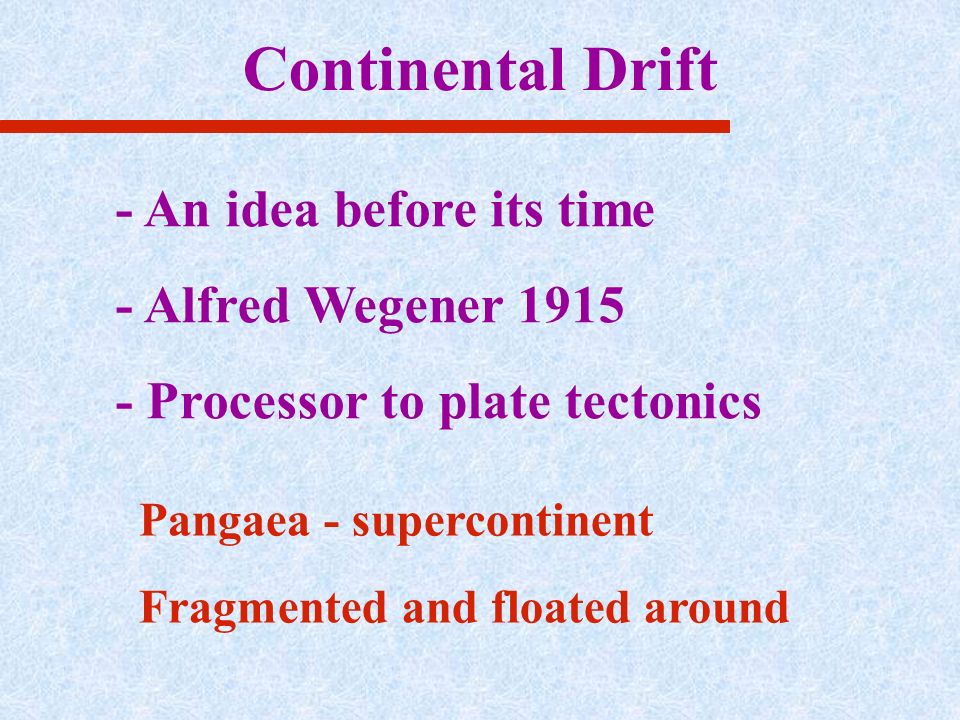 Continental Drift

- An idea before its time

- Alfred Wegener 1915

- Processor to plate tectonics

Pangaea - supercontinent

Fragmented and floated around